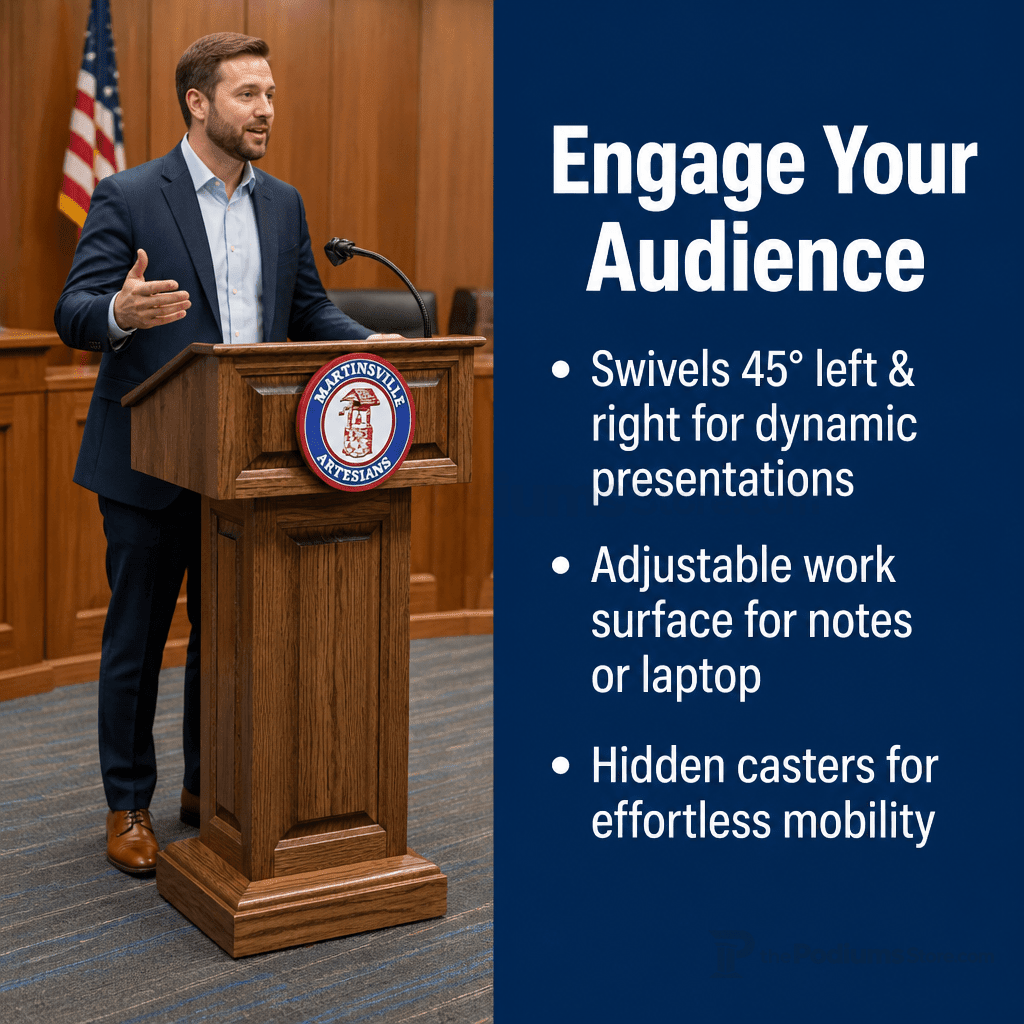 MARTINSVILLE
ARTESIANS

Engage Your Audience

• Swivels 45° left & right for dynamic presentations

• Adjustable work surface for notes or laptop

• Hidden casters for effortless mobility